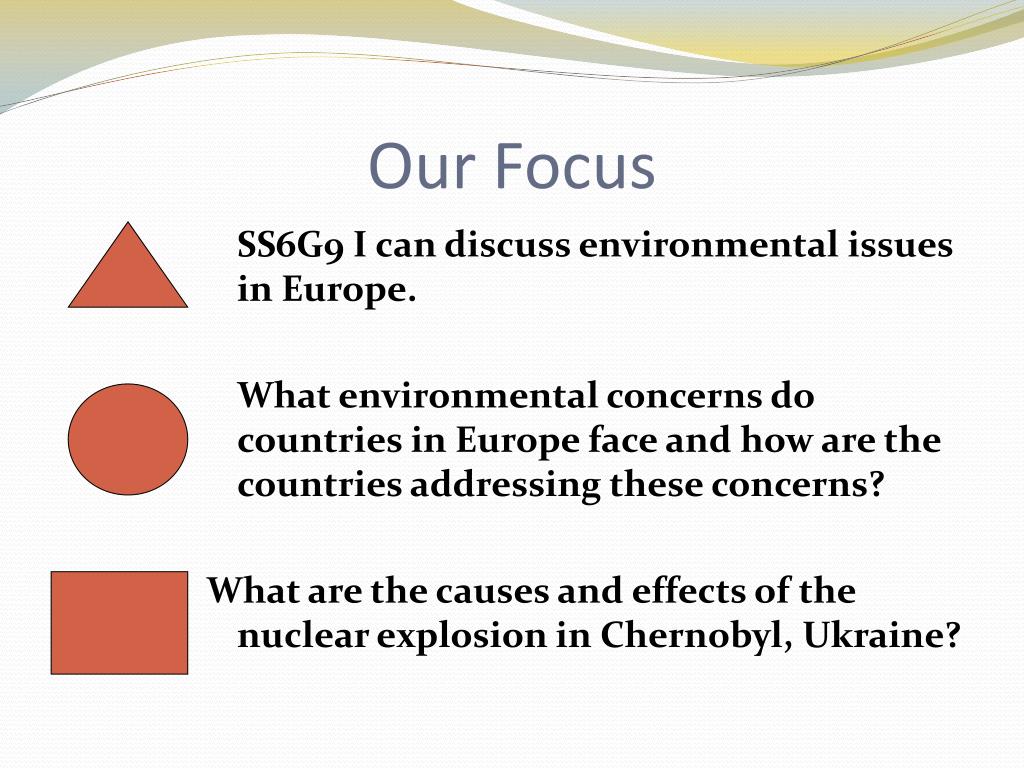 Our Focus

SS6G9 I can discuss environmental issues in Europe.

What environmental concerns do countries in Europe face and how are the countries addressing these concerns?

What are the causes and effects of the nuclear explosion in Chernobyl, Ukraine?